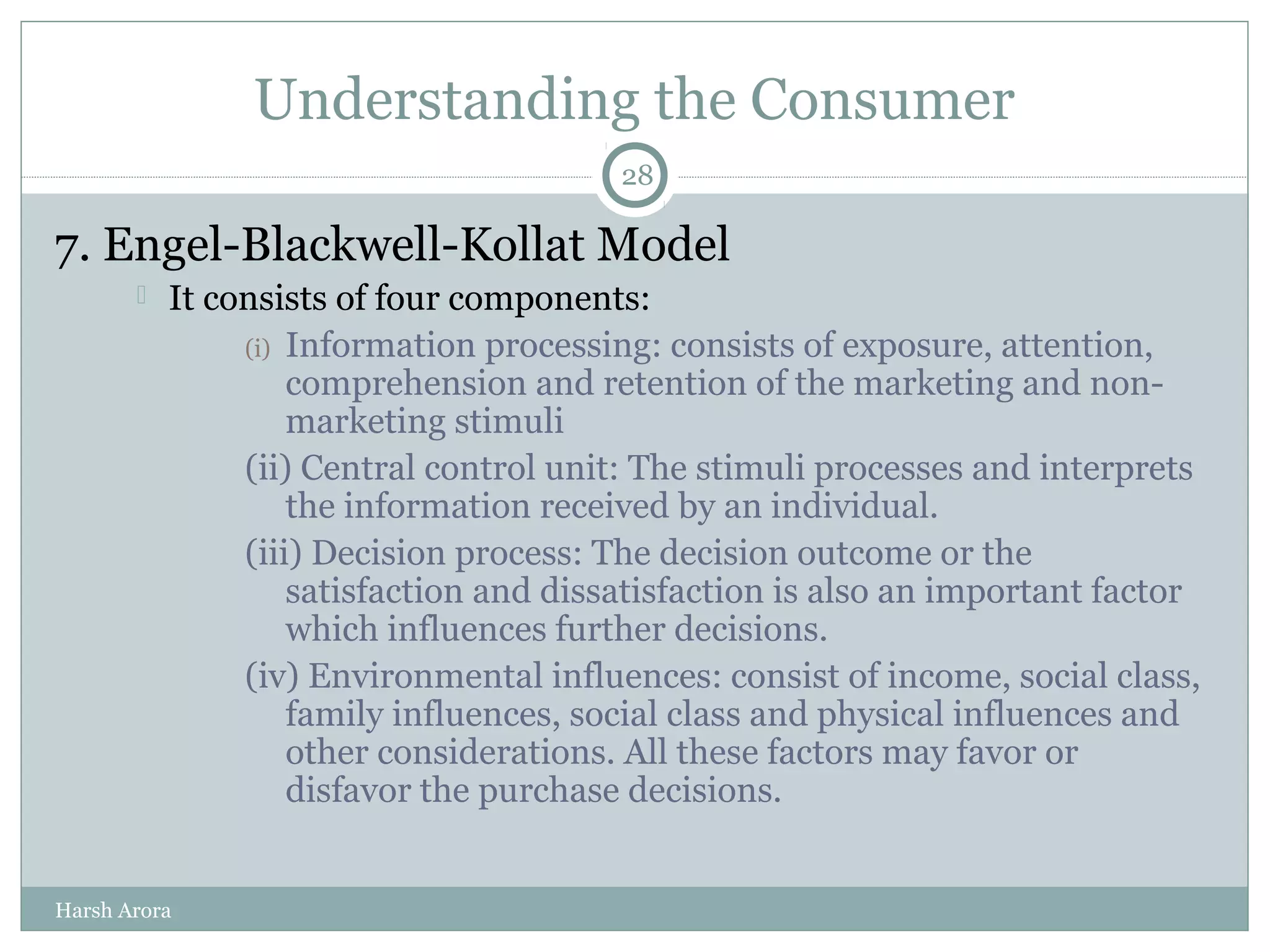 Understanding the Consumer

28

7. Engel-Blackwell-Kollat Model

It consists of four components:

(i) Information processing: consists of exposure, attention, comprehension and retention of the marketing and non-marketing stimuli

(ii) Central control unit: The stimuli processes and interprets the information received by an individual.

(iii) Decision process: The decision outcome or the satisfaction and dissatisfaction is also an important factor which influences further decisions.

(iv) Environmental influences: consist of income, social class, family influences, social class and physical influences and other considerations. All these factors may favor or disfavor the purchase decisions.

Harsh Arora